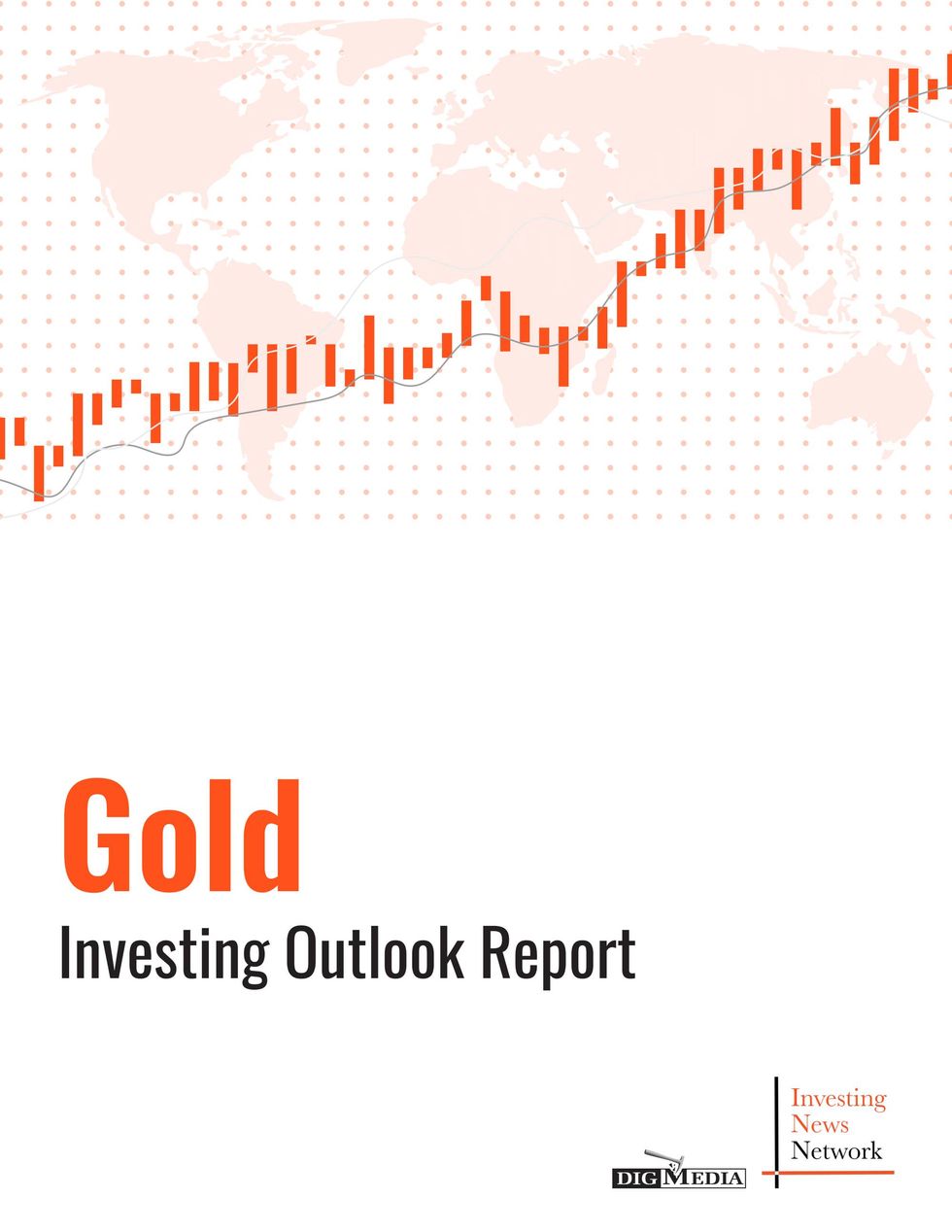 Gold

Investing Outlook Report

DIG MEDIA

Investing
News
Network